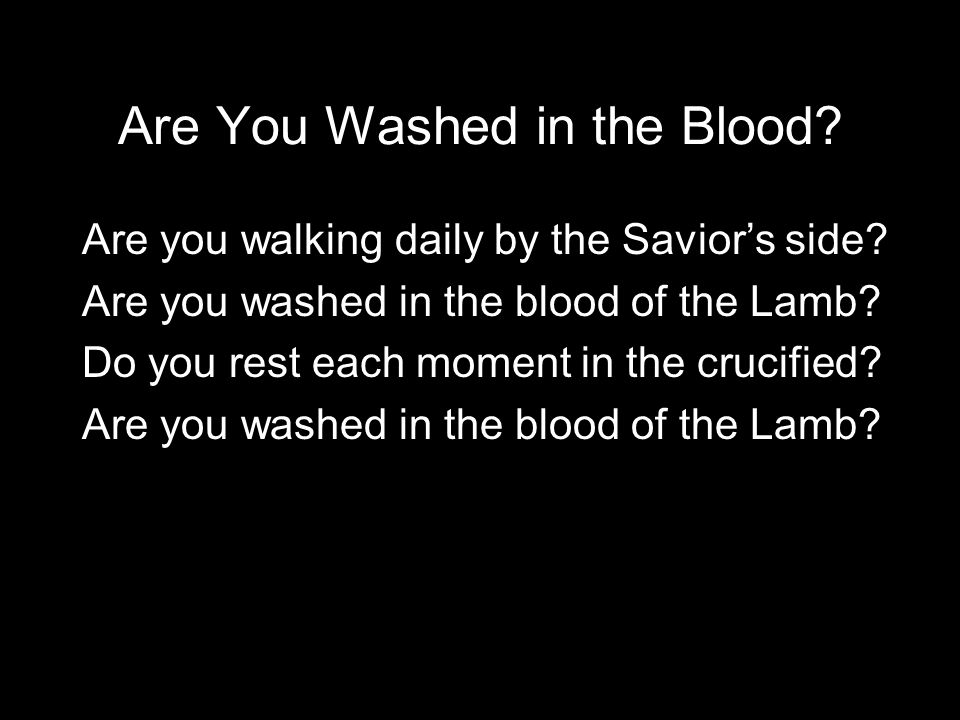 Are You Washed in the Blood?

Are you walking daily by the Savior’s side?
Are you washed in the blood of the Lamb?
Do you rest each moment in the crucified?
Are you washed in the blood of the Lamb?